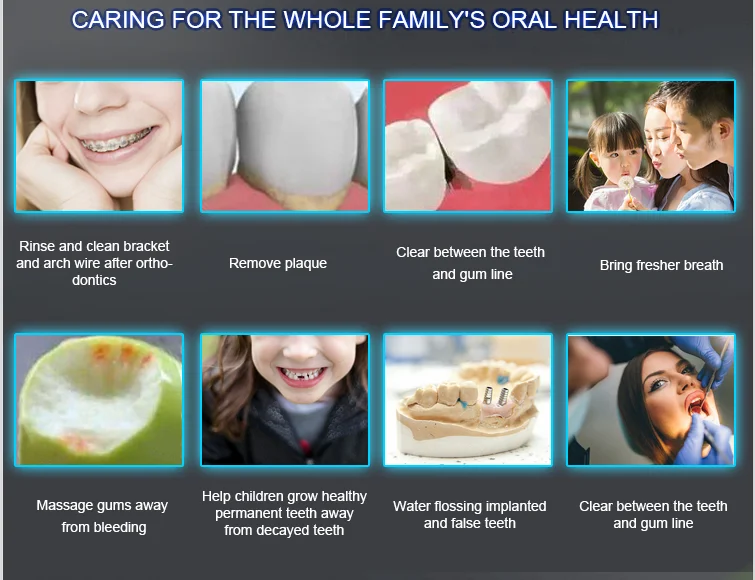 CARING FOR THE WHOLE FAMILY'S ORAL HEALTH

Rinse and clean bracket and arch wire after orthodontics

Remove plaque

Clear between the teeth and gum line

Bring fresher breath

Massage gums away from bleeding

Help children grow healthy permanent teeth away from decayed teeth

Water flossing implanted and false teeth

Clear between the teeth and gum line